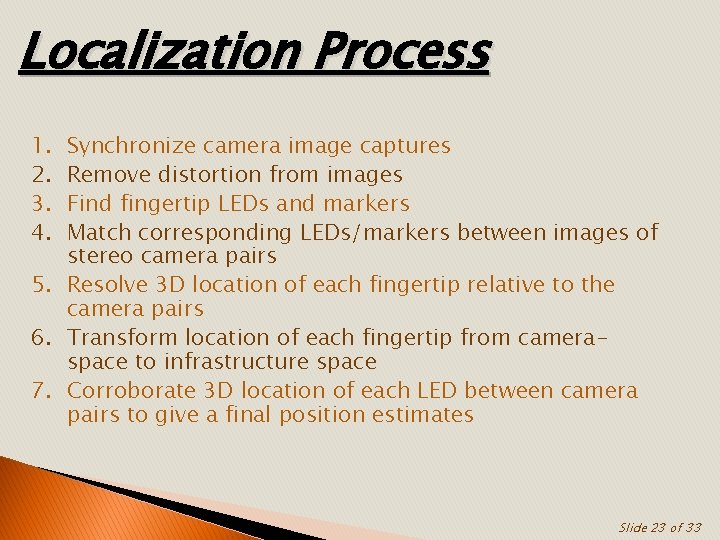 Localization Process

1. Synchronize camera image captures
2. Remove distortion from images
3. Find fingertip LEDs and markers
4. Match corresponding LEDs/markers between images of stereo camera pairs
5. Resolve 3D location of each fingertip relative to the camera pairs
6. Transform location of each fingertip from camera-space to infrastructure space
7. Corroborate 3D location of each LED between camera pairs to give a final position estimates

Slide 23 of 33